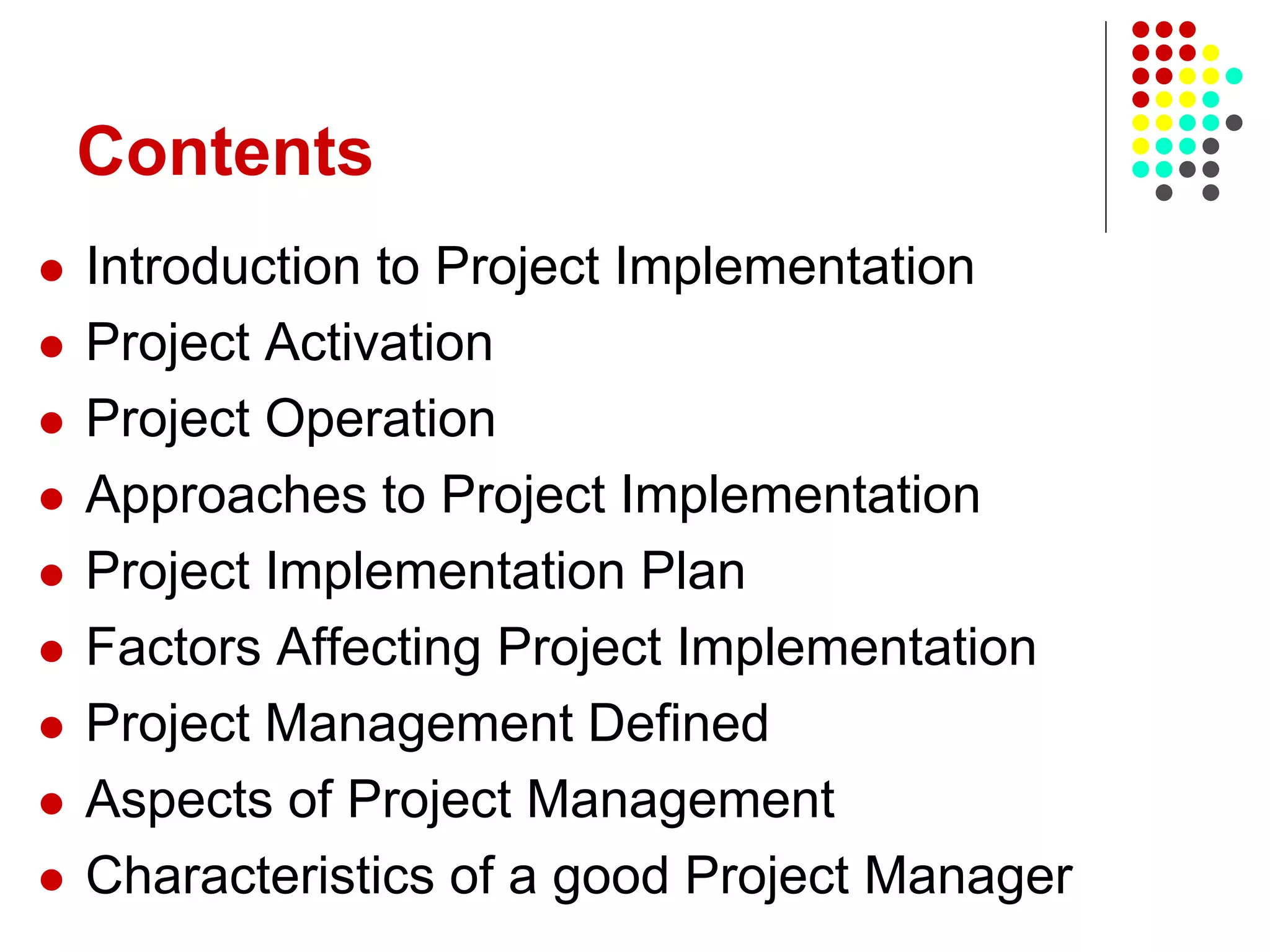 Contents

- Introduction to Project Implementation
- Project Activation
- Project Operation
- Approaches to Project Implementation
- Project Implementation Plan
- Factors Affecting Project Implementation
- Project Management Defined
- Aspects of Project Management
- Characteristics of a good Project Manager